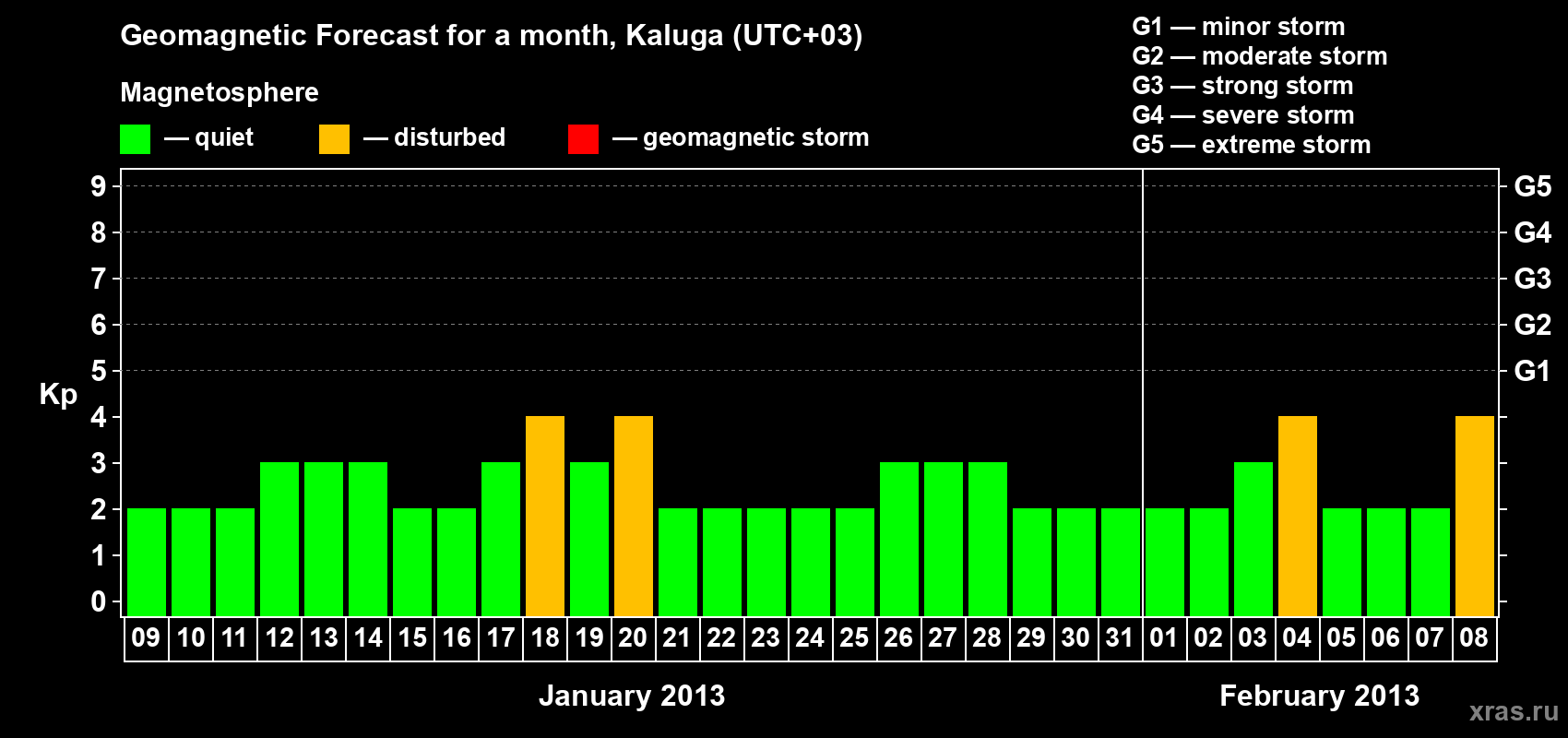 Geomagnetic Forecast for a month, Kaluga (UTC+03)

Magnetosphere

— quiet — disturbed — geomagnetic storm

G1 — minor storm
G2 — moderate storm
G3 — strong storm
G4 — severe storm
G5 — extreme storm

Kp

9 8 7 6 5 4 3 2 1 0

G5 G4 G3 G2 G1

09 10 11 12 13 14 15 16 17 18 19 20 21 22 23 24 25 26 27 28 29 30 31 01 02 03 04 05 06 07 08

January 2013

February 2013

xras.ru